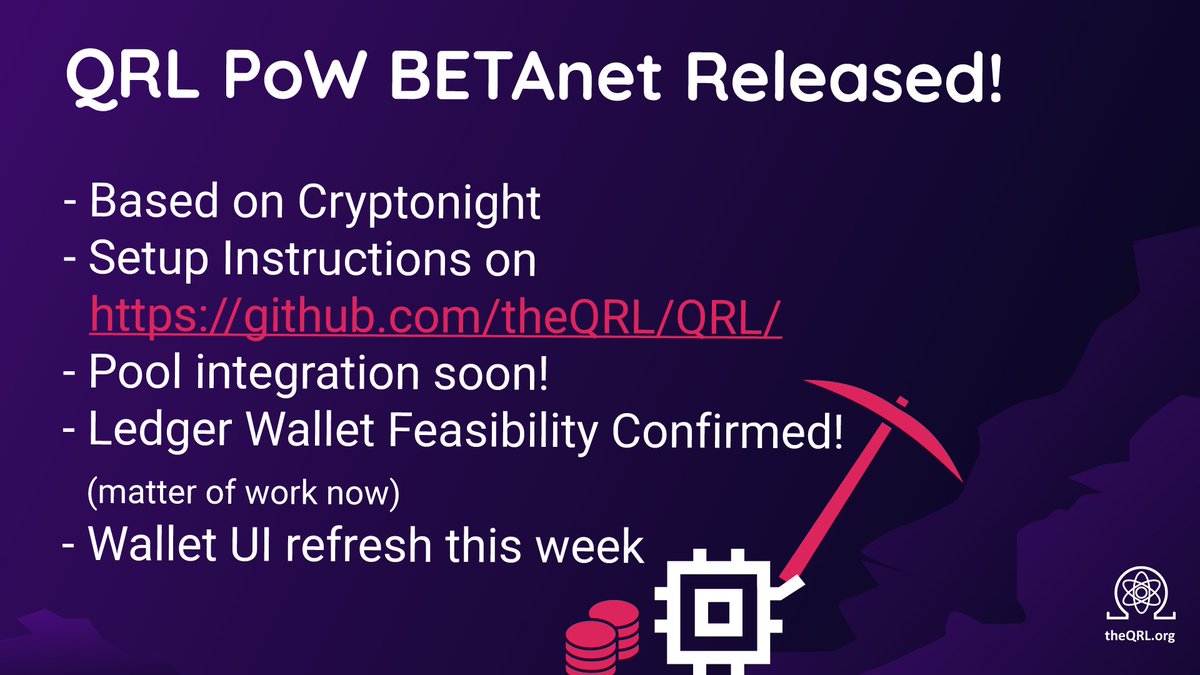 QRL PoW BETAnet Released!

- Based on Cryptonight
- Setup Instructions on https://github.com/theQRL/QRL/
- Pool integration soon!
- Ledger Wallet Feasibility Confirmed! (matter of work now)
- Wallet UI refresh this week

theQRL.org